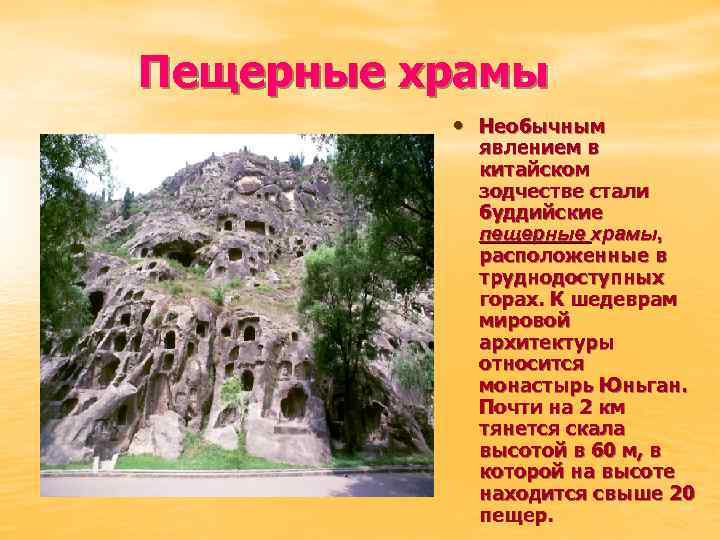 Пещерные храмы

• Необычным явлением в китайском зодчестве стали буддийские пещерные храмы, расположенные в труднодоступных горах. К шедеврам мировой архитектуры относится монастырь Юньган. Почти на 2 км тянется скала высотой в 60 м, в которой на высоте находится свыше 20 пещер.